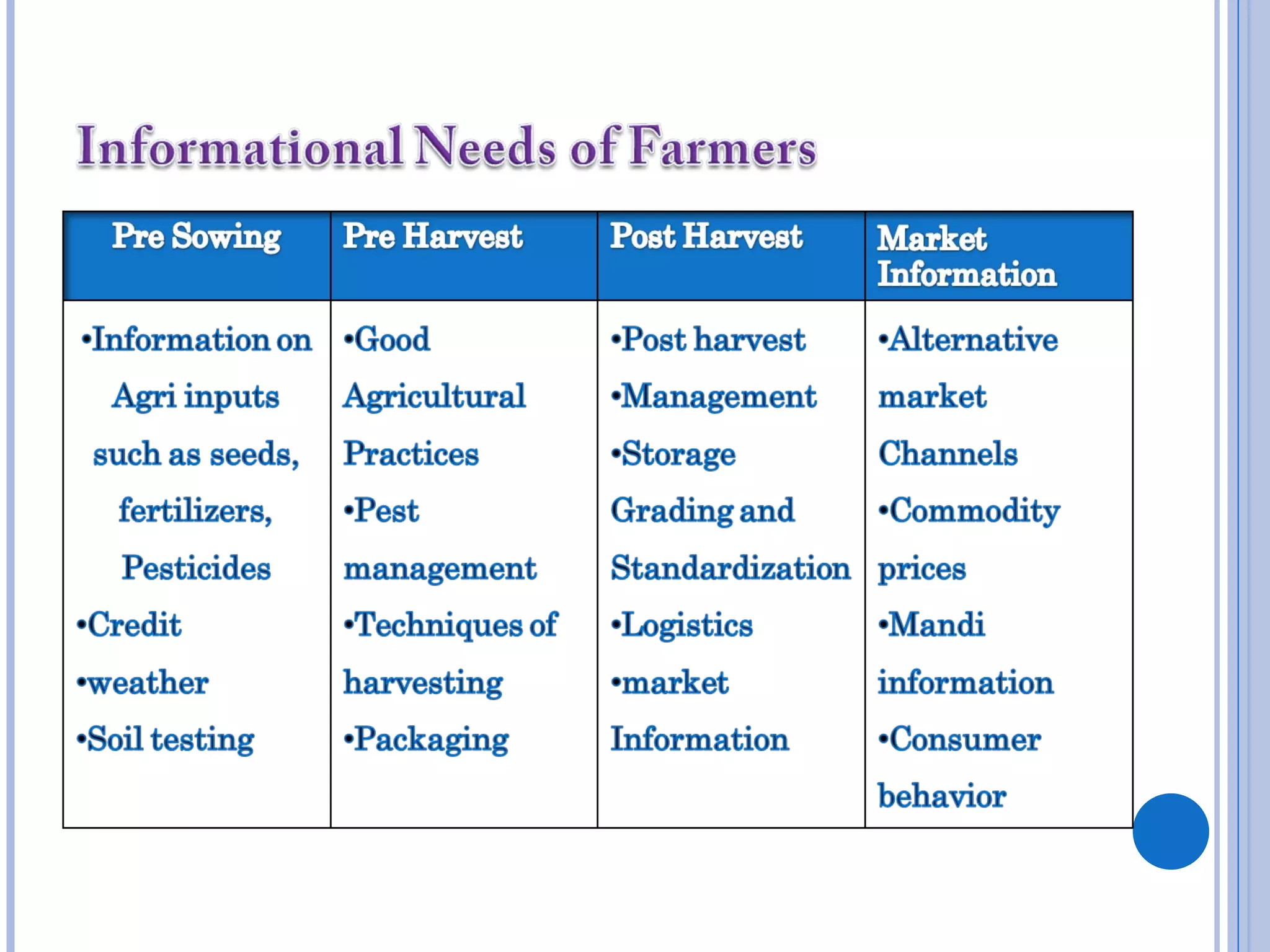 Informational Needs of Farmers

| Pre Sowing | Pre Harvest | Post Harvest | Market Information |
|---|---|---|---|
| •Information on Agri inputs such as seeds, fertilizers, Pesticides •Credit •weather •Soil testing | •Good Agricultural Practices •Pest management •Techniques of harvesting •Packaging | •Post harvest •Management •Storage Grading and Standardization •Logistics •market Information | •Alternative market Channels •Commodity prices •Mandi information •Consumer behavior |